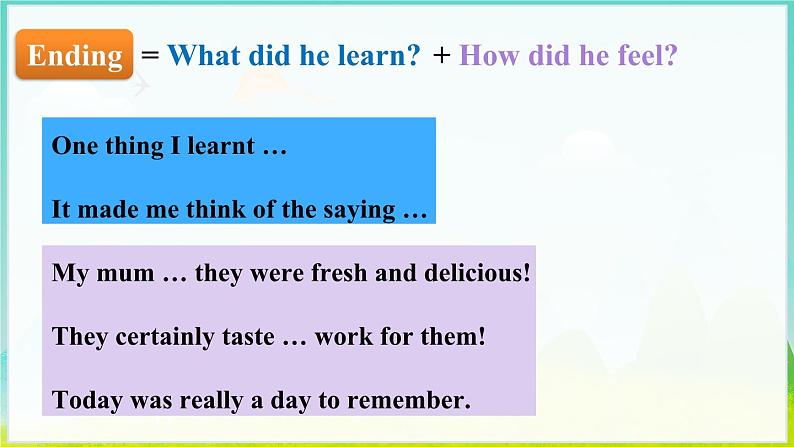 Ending = What did he learn? + How did he feel?

One thing I learnt …

It made me think of the saying …

My mum … they were fresh and delicious!

They certainly taste … work for them!

Today was really a day to remember.